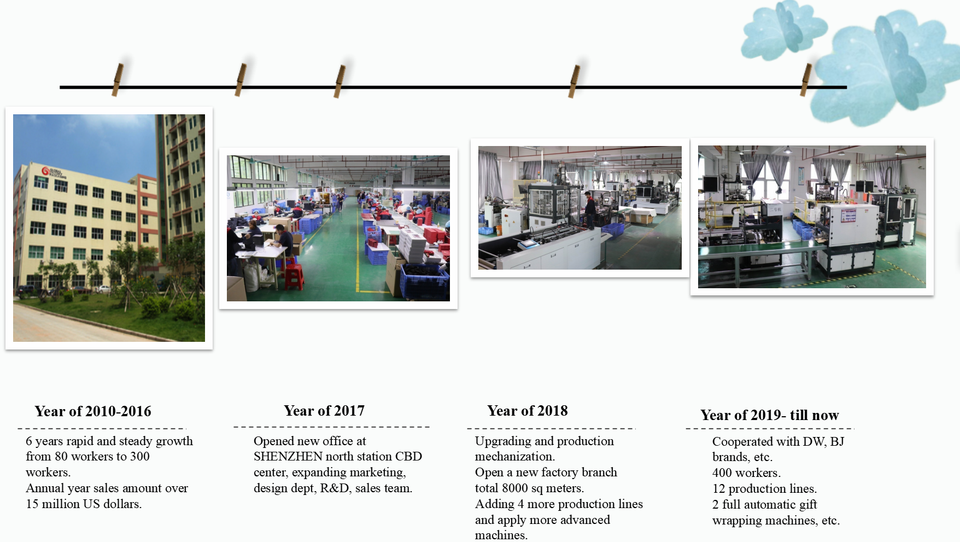 Year of 2010-2016

6 years rapid and steady growth from 80 workers to 300 workers.
Annual year sales amount over 15 million US dollars.

Year of 2017

Opened new office at SHENZHEN north station CBD center, expanding marketing, design dept, R&D, sales team.

Year of 2018

Upgrading and production mechanization.
Open a new factory branch total 8000 sq meters.
Adding 4 more production lines and apply more advanced machines.

Year of 2019- till now

Cooperated with DW, BJ brands, etc.
400 workers.
12 production lines.
2 full automatic gift wrapping machines, etc.